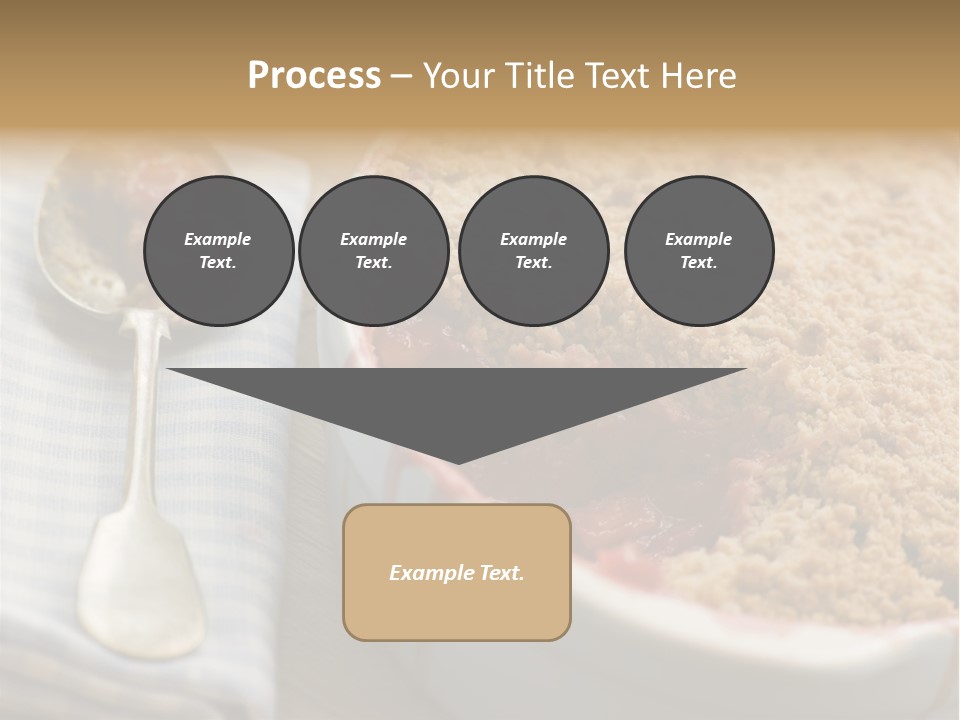 Process – Your Title Text Here

Example Text.

Example Text.

Example Text.

Example Text.

Example Text.